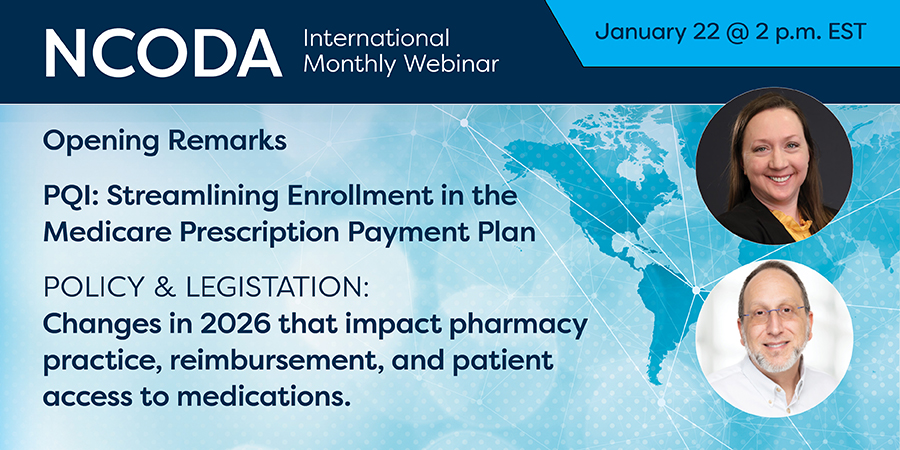 NCODA International Monthly Webinar

January 22 @ 2 p.m. EST

Opening Remarks

PQI: Streamlining Enrollment in the Medicare Prescription Payment Plan

POLICY & LEGISTATION:
Changes in 2026 that impact pharmacy practice, reimbursement, and patient access to medications.